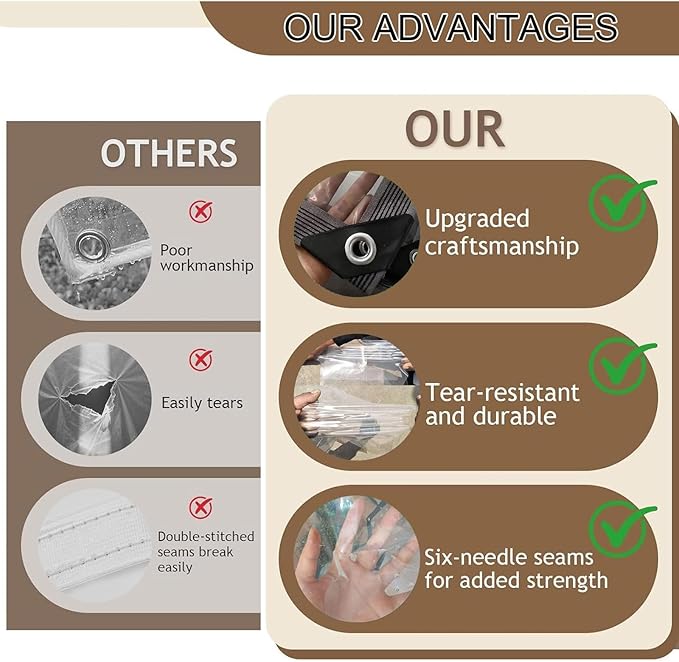 OUR ADVANTAGES

OTHERS

Poor workmanship

Easily tears

Double-stitched seams break easily

OUR

Upgraded craftsmanship

Tear-resistant and durable

Six-needle seams for added strength